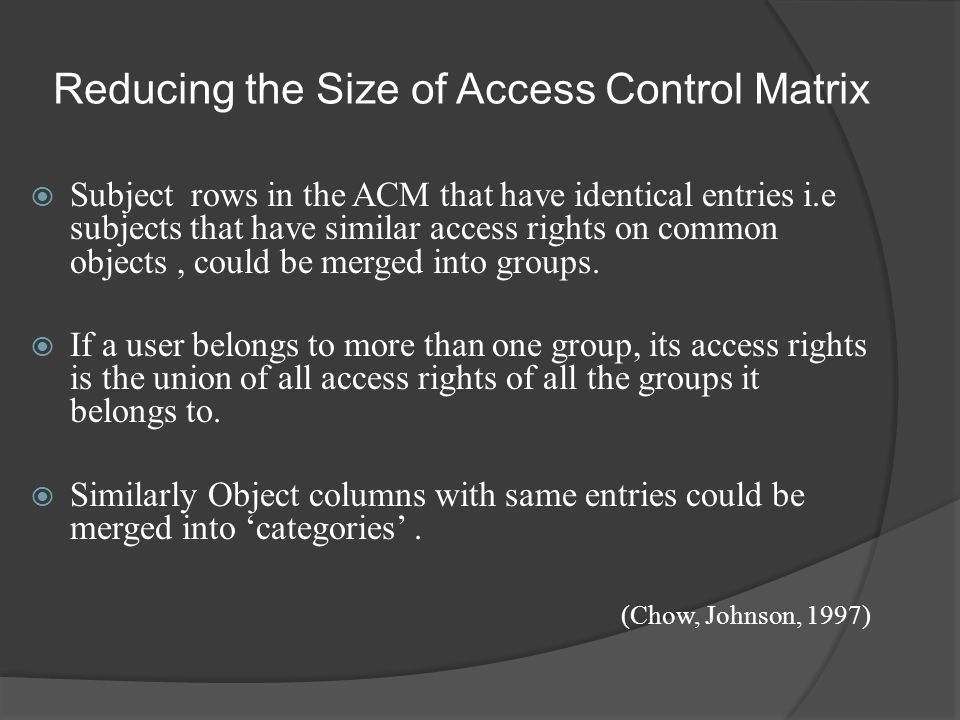 Reducing the Size of Access Control Matrix

Subject rows in the ACM that have identical entries i.e subjects that have similar access rights on common objects , could be merged into groups.

If a user belongs to more than one group, its access rights is the union of all access rights of all the groups it belongs to.

Similarly Object columns with same entries could be merged into ‘categories’ .

(Chow, Johnson, 1997)